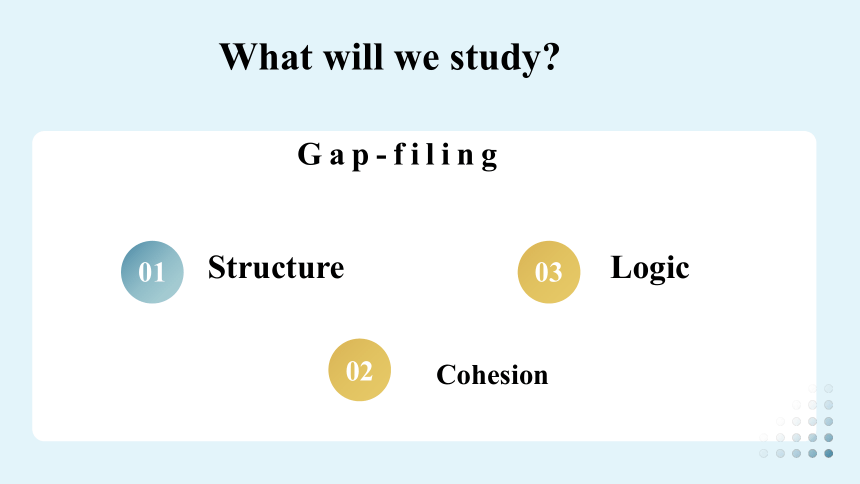 What will we study?

Gap-filing

01 Structure

03 Logic

02 Cohesion